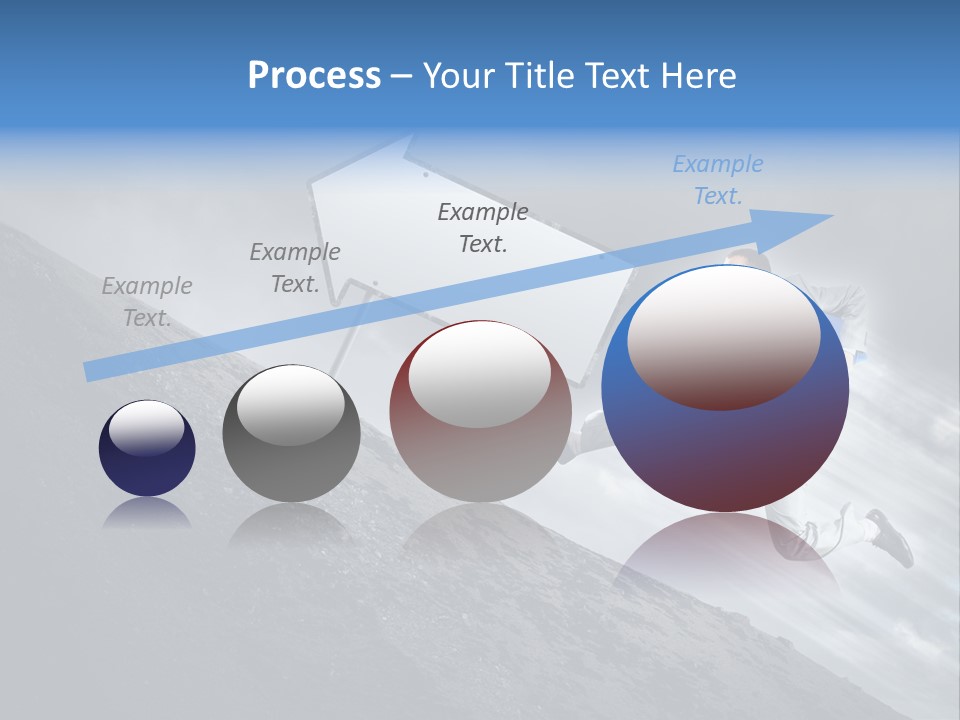 Process – Your Title Text Here

Example Text.

Example Text.

Example Text.

Example Text.